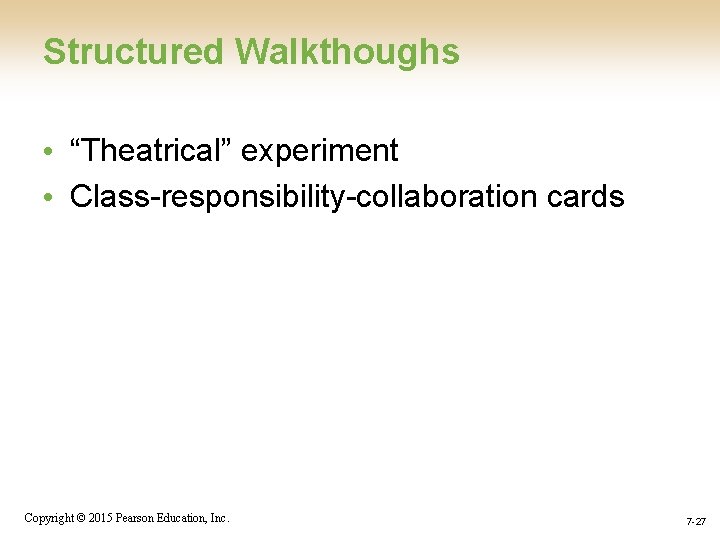 Structured Walkthoughs

• “Theatrical” experiment
• Class-responsibility-collaboration cards

Copyright © 2015 Pearson Education, Inc.

7-27